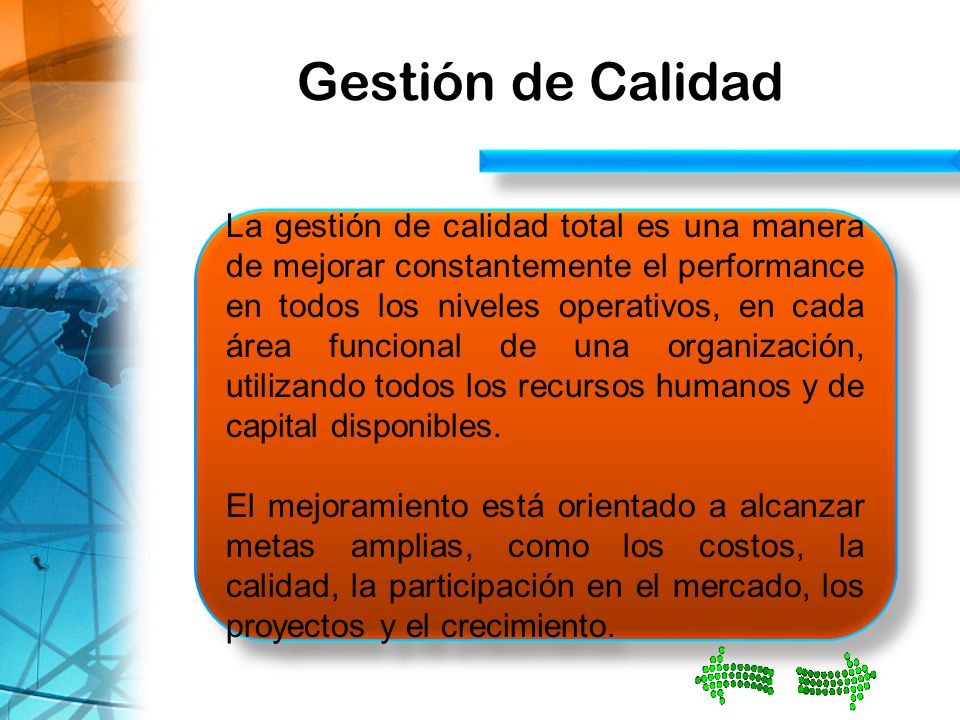 Gestión de Calidad

La gestión de calidad total es una manera de mejorar constantemente el performance en todos los niveles operativos, en cada área funcional de una organización, utilizando todos los recursos humanos y de capital disponibles.

El mejoramiento está orientado a alcanzar metas amplias, como los costos, la calidad, la participación en el mercado, los proyectos y el crecimiento.